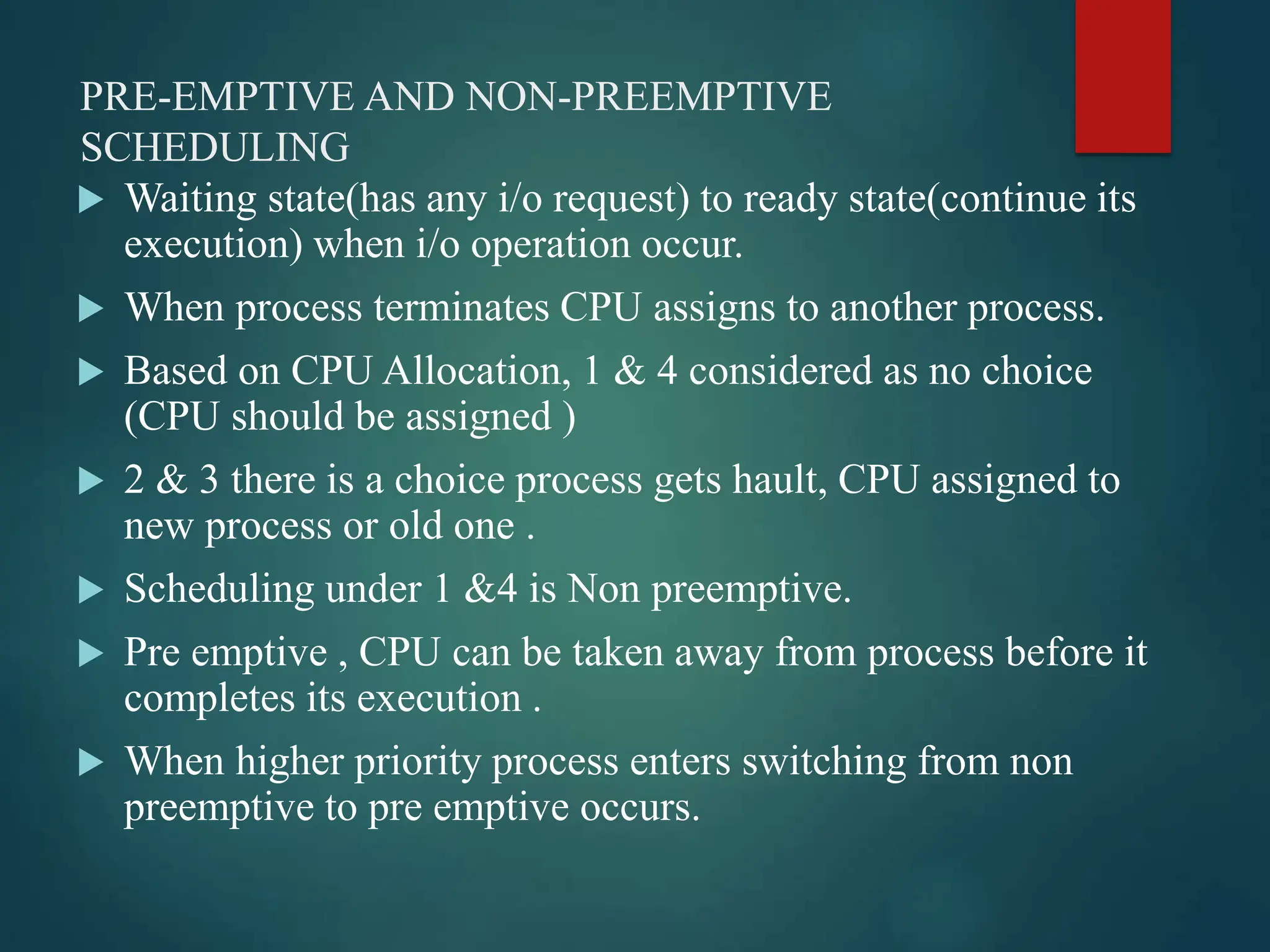 PRE-EMPTIVE AND NON-PREEMPTIVE SCHEDULING

▶ Waiting state(has any i/o request) to ready state(continue its execution) when i/o operation occur.

▶ When process terminates CPU assigns to another process.

▶ Based on CPU Allocation, 1 & 4 considered as no choice (CPU should be assigned )

▶ 2 & 3 there is a choice process gets hault, CPU assigned to new process or old one .

▶ Scheduling under 1 &4 is Non preemptive.

▶ Pre emptive , CPU can be taken away from process before it completes its execution .

▶ When higher priority process enters switching from non preemptive to pre emptive occurs.